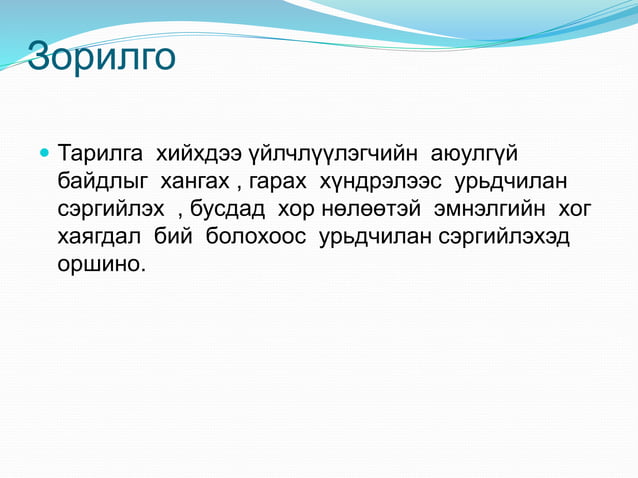 Зорилго

Тарилга хийхдээ үйлчлүүлэгчийн аюулгүй байдлыг хангах , гарах хүндрэлээс урьдчилан сэргийлэх , бусдад хор нөлөөтэй эмнэлгийн хог хаягдал бий болохоос урьдчилан сэргийлэхэд оршино.